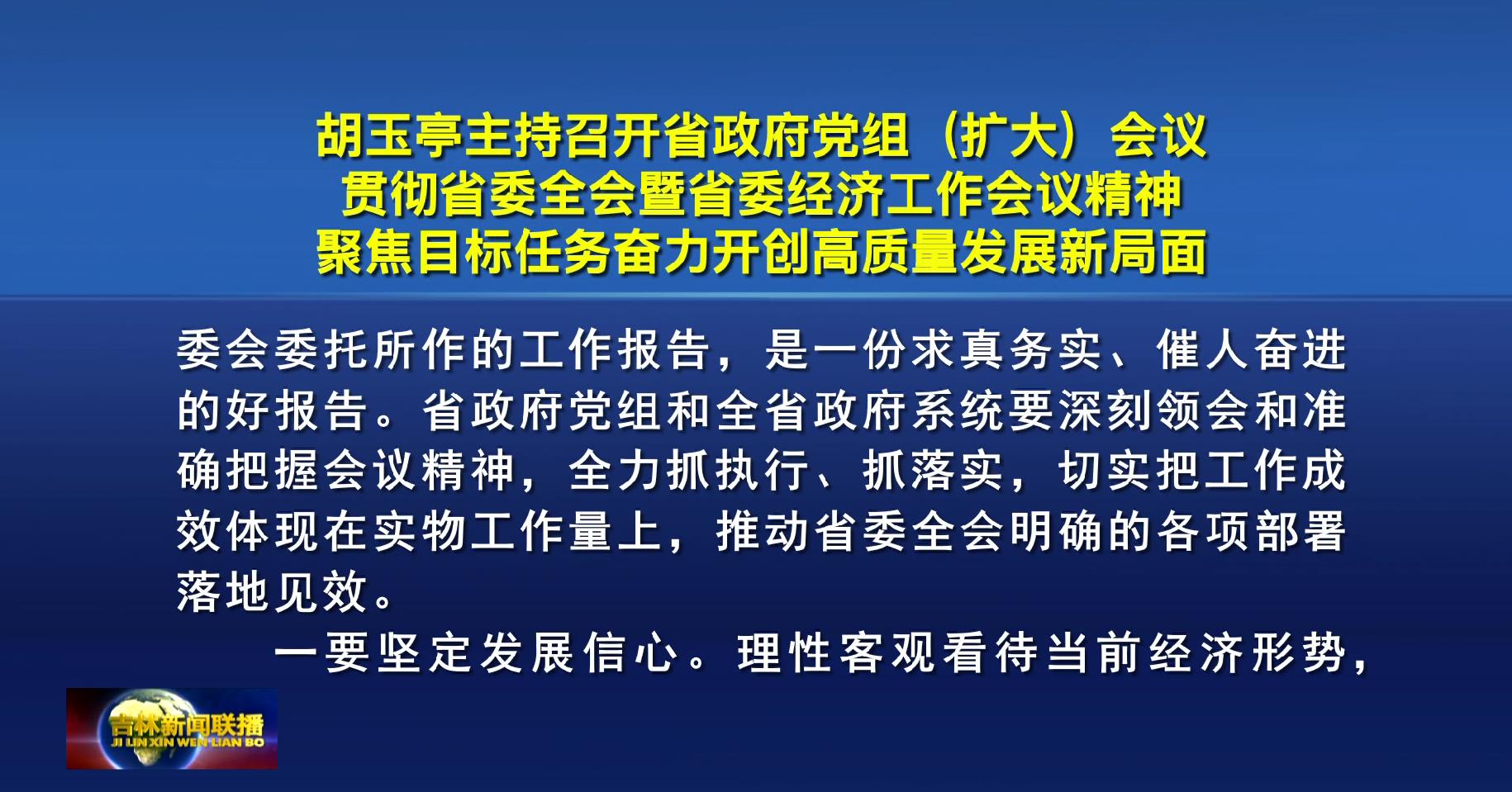 胡玉亭主持召开省政府党组（扩大）会议
贯彻省委全会暨省委经济工作会议精神
聚焦目标任务奋力开创高质量发展新局面

委会委托所作的工作报告，是一份求真务实、催人奋进的好报告。省政府党组和全省政府系统要深刻领会和准确把握会议精神，全力抓执行、抓落实，切实把工作成效体现在实物工作量上，推动省委全会明确的各项部署落地见效。

一要坚定发展信心。理性客观看待当前经济形势，

吉林新闻联播
JI LIN XIN WEN LIAN BO